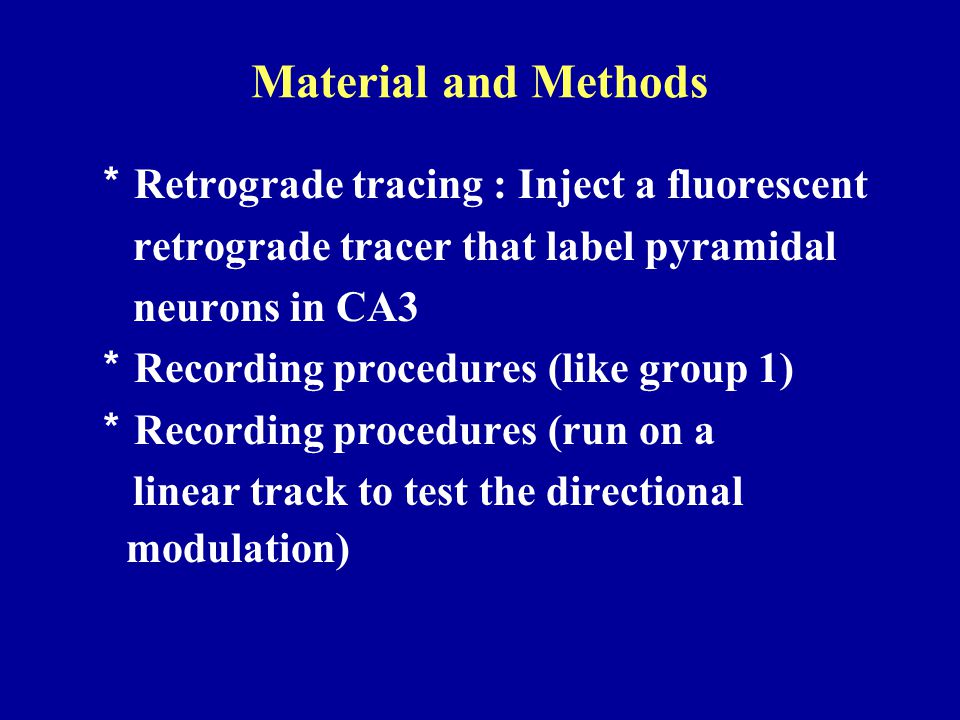 Material and Methods

* Retrograde tracing : Inject a fluorescent retrograde tracer that label pyramidal neurons in CA3
* Recording procedures (like group 1)
* Recording procedures (run on a linear track to test the directional modulation)